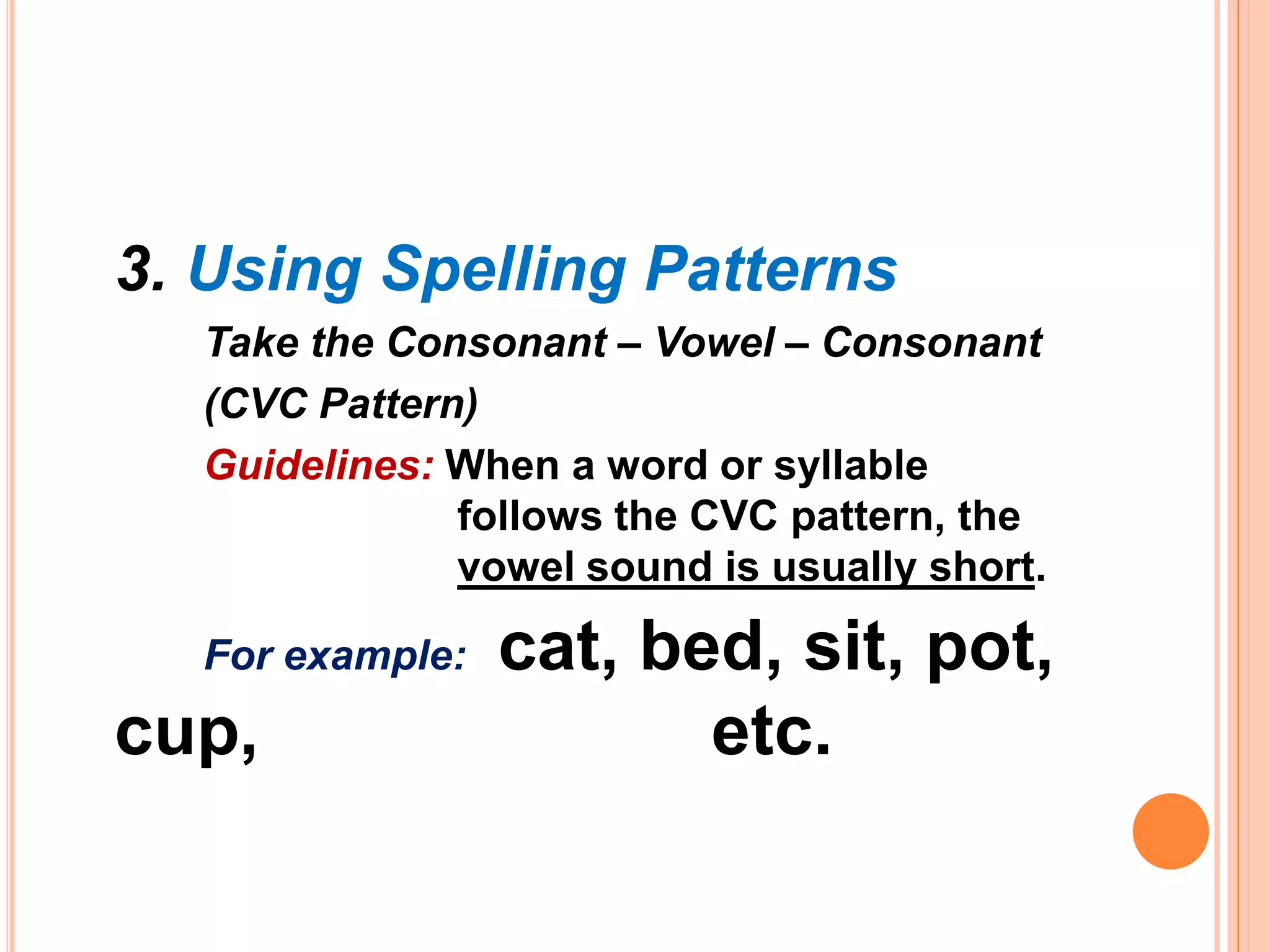 3. Using Spelling Patterns

Take the Consonant – Vowel – Consonant (CVC Pattern)

Guidelines: When a word or syllable follows the CVC pattern, the vowel sound is usually short.

For example: cat, bed, sit, pot, cup, etc.